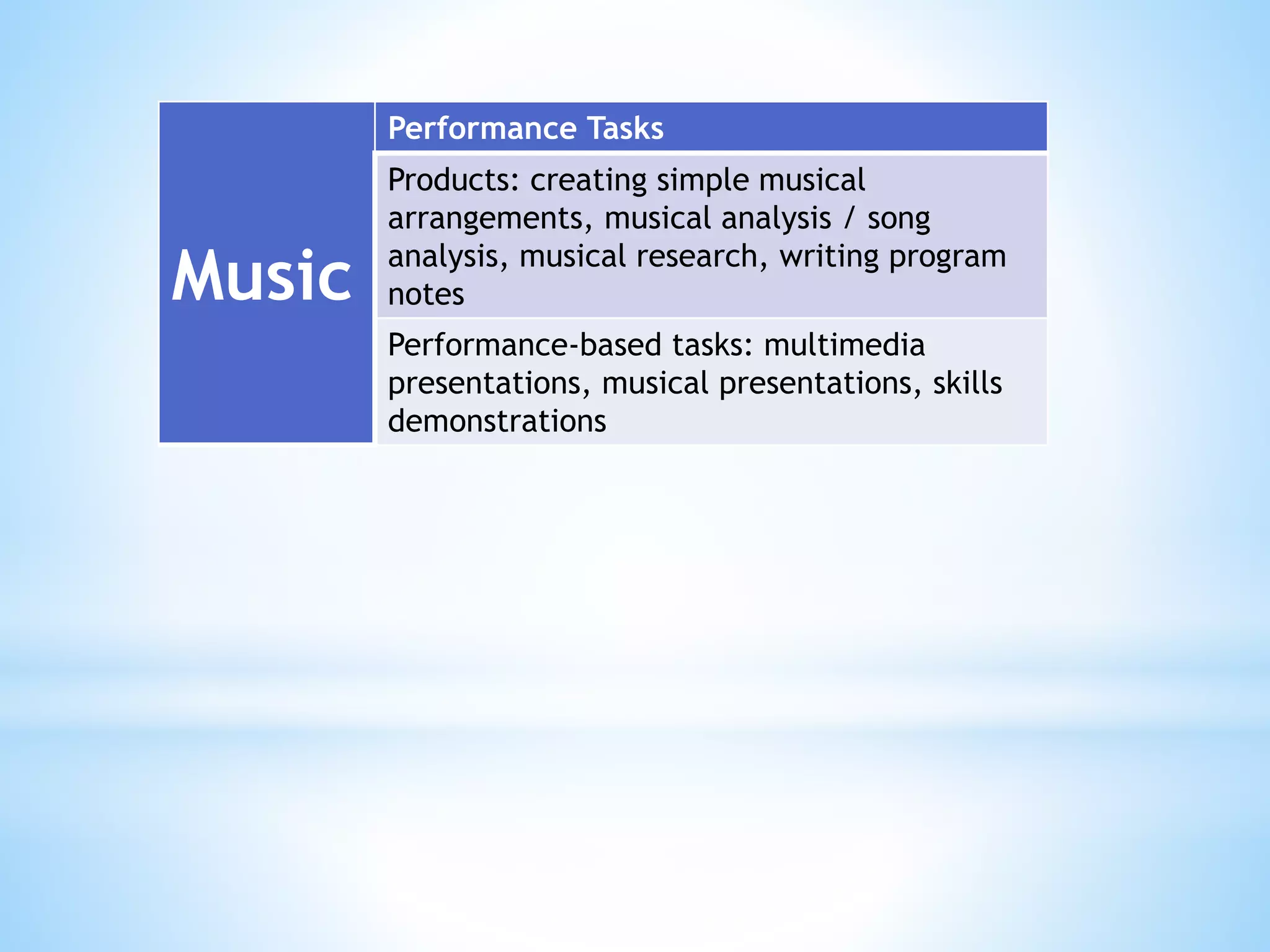 | Music | Performance Tasks |
|---|---|
| | Products: creating simple musical arrangements, musical analysis / song analysis, musical research, writing program notes |
| | Performance-based tasks: multimedia presentations, musical presentations, skills demonstrations |